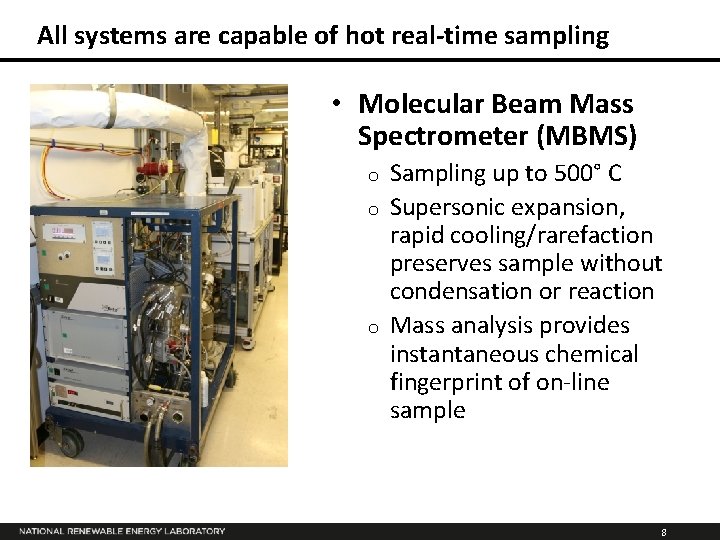 All systems are capable of hot real-time sampling

• Molecular Beam Mass Spectrometer (MBMS)
  o Sampling up to 500° C
  o Supersonic expansion, rapid cooling/rarefaction preserves sample without condensation or reaction
  o Mass analysis provides instantaneous chemical fingerprint of on-line sample

NATIONAL RENEWABLE ENERGY LABORATORY

8